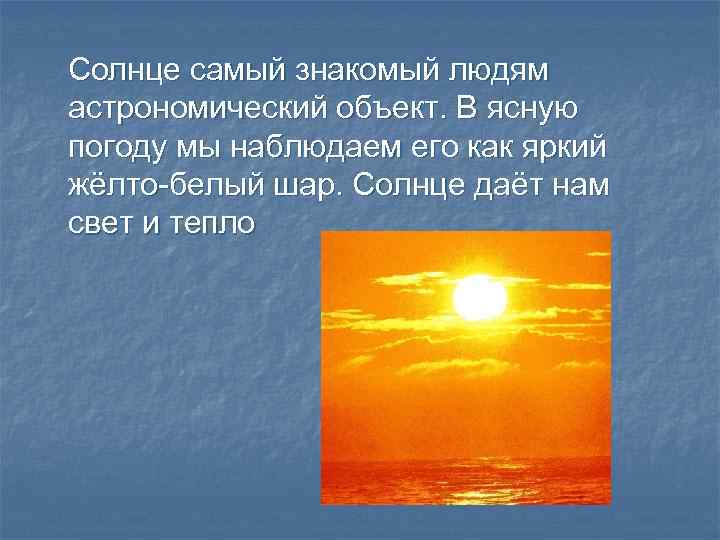 Солнце самый знакомый людям астрономический объект. В ясную погоду мы наблюдаем его как яркий жёлто-белый шар. Солнце даёт нам свет и тепло